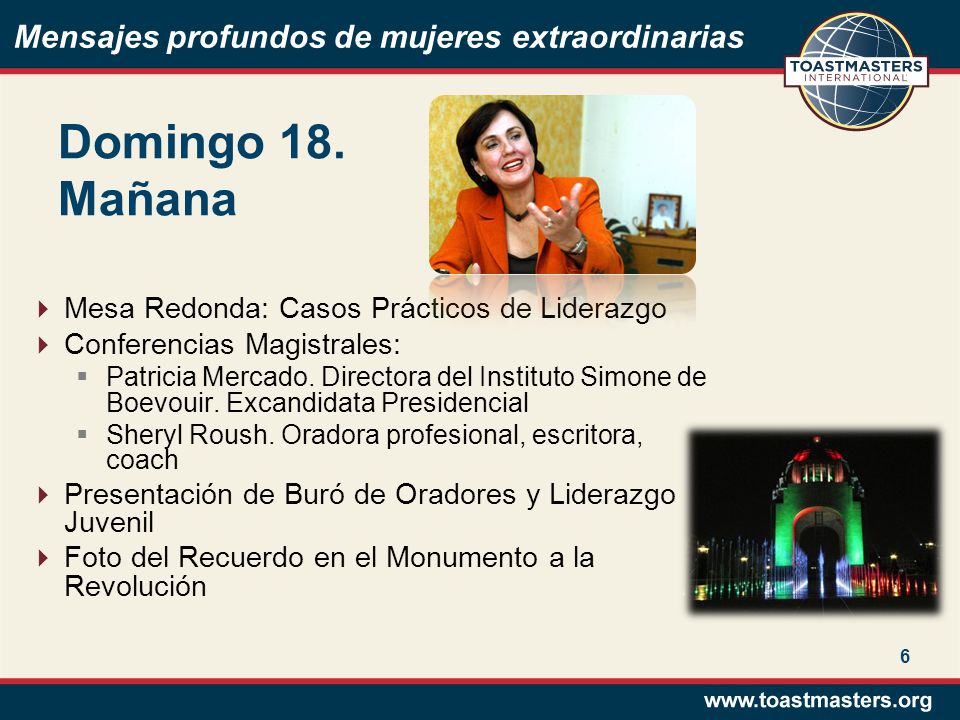 Mensajes profundos de mujeres extraordinarias

TOASTMASTERS INTERNATIONAL

Domingo 18. Mañana

Mesa Redonda: Casos Prácticos de Liderazgo

Conferencias Magistrales:

Patricia Mercado. Directora del Instituto Simone de Boevouir. Excandidata Presidencial

Sheryl Roush. Oradora profesional, escritora, coach

Presentación de Buró de Oradores y Liderazgo Juvenil

Foto del Recuerdo en el Monumento a la Revolución

6

www.toastmasters.org